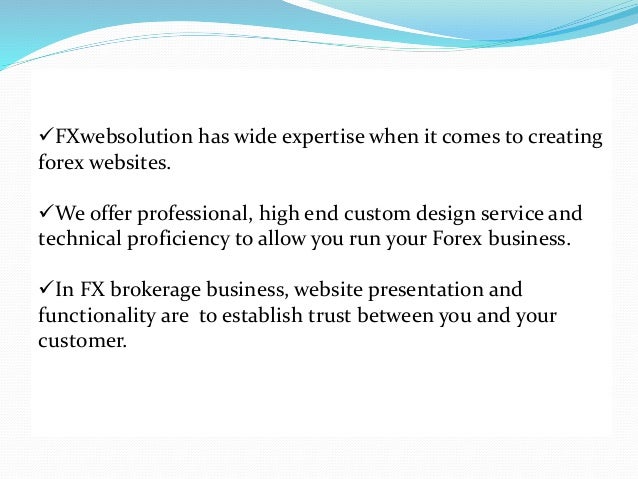 ✓FXwebsolution has wide expertise when it comes to creating forex websites.

✓We offer professional, high end custom design service and technical proficiency to allow you run your Forex business.

✓In FX brokerage business, website presentation and functionality are  to establish trust between you and your customer.